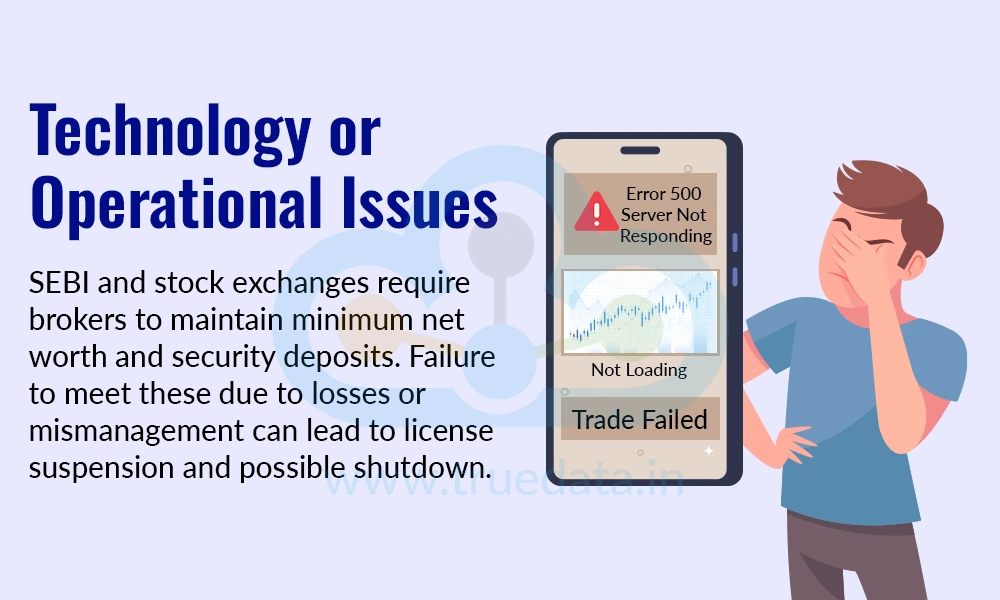 Technology or Operational Issues

SEBI and stock exchanges require brokers to maintain minimum net worth and security deposits. Failure to meet these due to losses or mismanagement can lead to license suspension and possible shutdown.

Error 500 Server Not Responding

Not Loading

Trade Failed

www.truedata.in